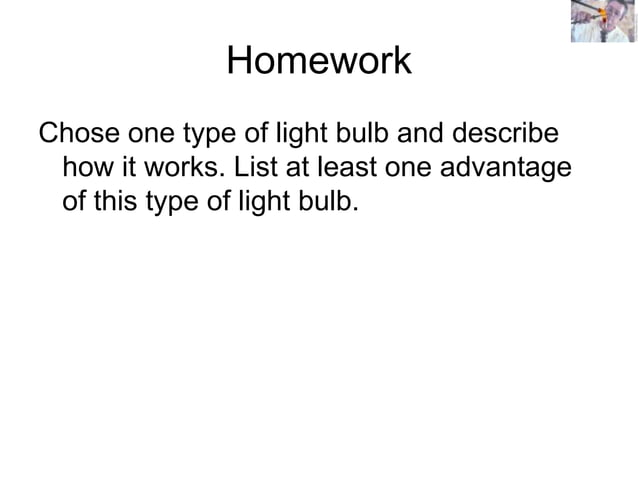 Homework

Chose one type of light bulb and describe how it works. List at least one advantage of this type of light bulb.